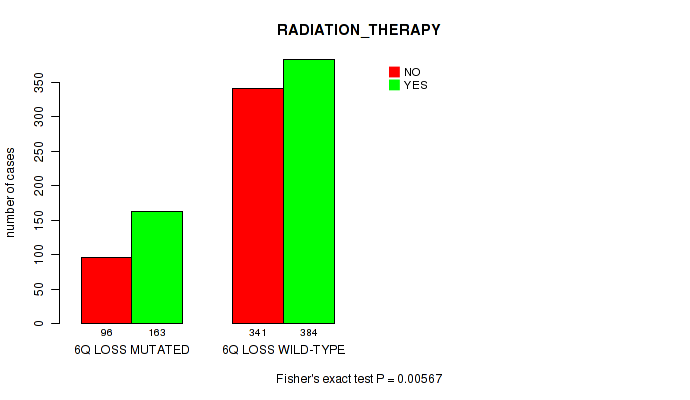 RADIATION_THERAPY

NO
YES

number of cases

0
50
100
150
200
250
300
350

96
163
341
384

6Q LOSS MUTATED
6Q LOSS WILD-TYPE

Fisher's exact test P = 0.00567